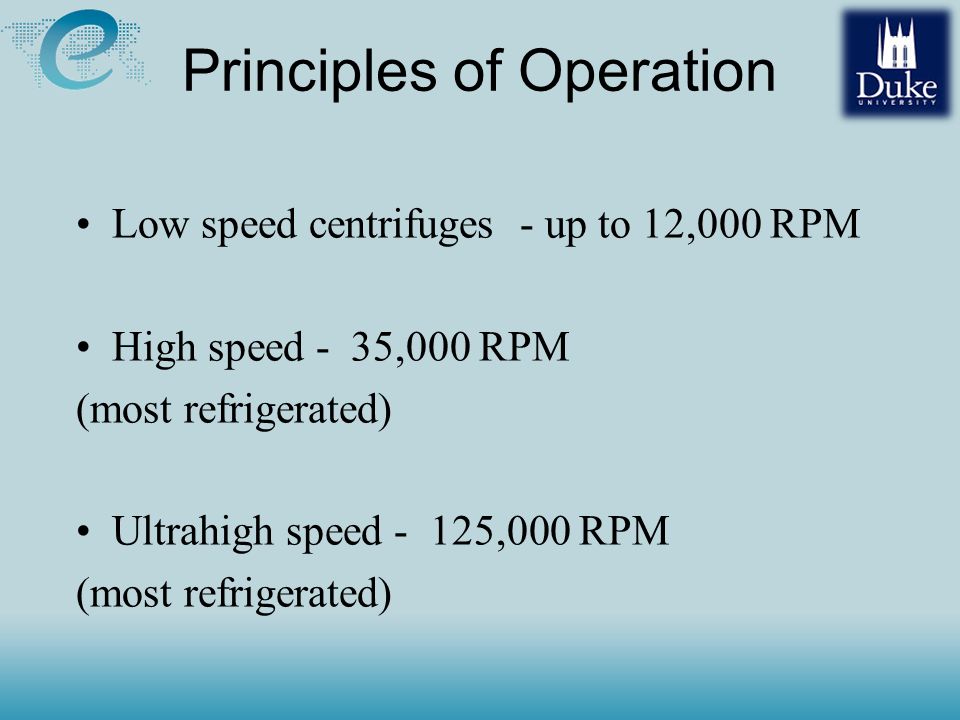 Principles of Operation

Duke
UNIVERSITY

• Low speed centrifuges - up to 12,000 RPM

• High speed - 35,000 RPM
(most refrigerated)

• Ultrahigh speed - 125,000 RPM
(most refrigerated)